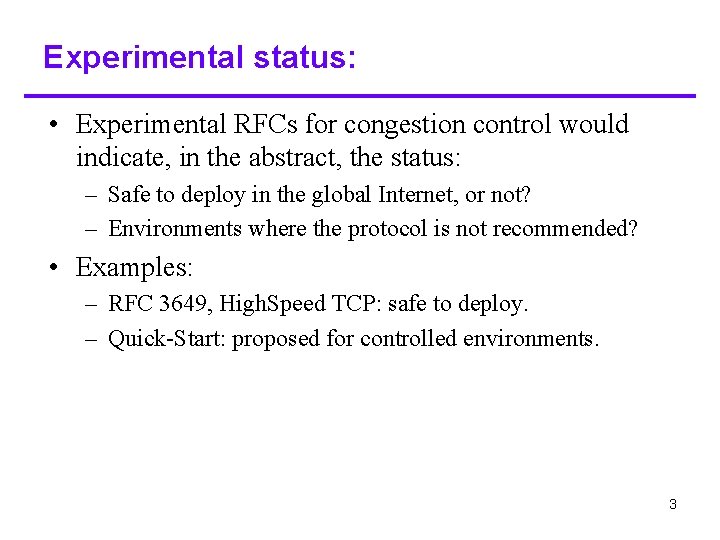 Experimental status:

• Experimental RFCs for congestion control would indicate, in the abstract, the status:

– Safe to deploy in the global Internet, or not?

– Environments where the protocol is not recommended?

• Examples:

– RFC 3649, HighSpeed TCP: safe to deploy.

– Quick-Start: proposed for controlled environments.

3